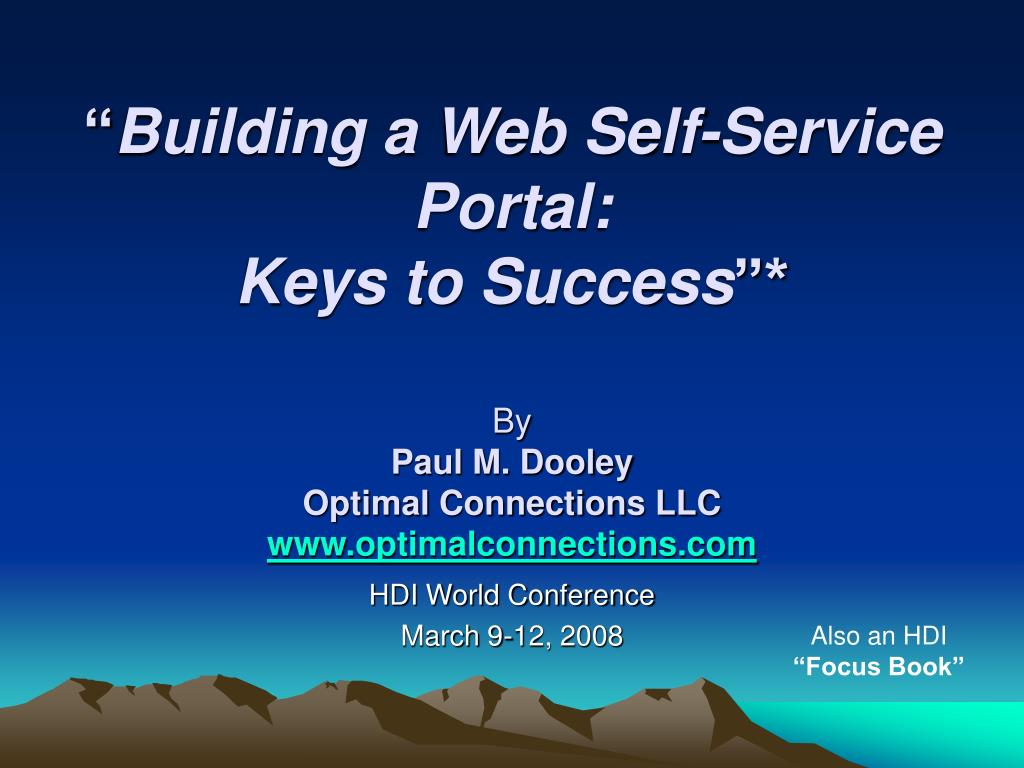 “Building a Web Self-Service Portal:
Keys to Success”*

By
Paul M. Dooley
Optimal Connections LLC
www.optimalconnections.com

HDI World Conference
March 9-12, 2008

Also an HDI
“Focus Book”